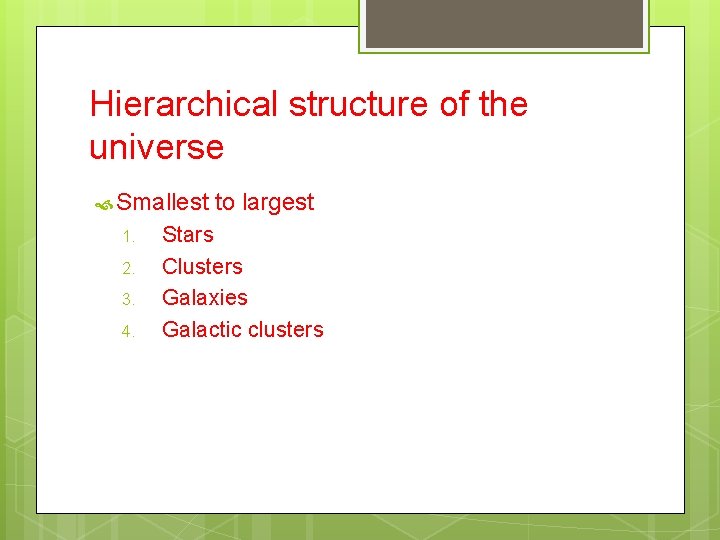 Hierarchical structure of the universe

Smallest to largest

1. Stars
2. Clusters
3. Galaxies
4. Galactic clusters